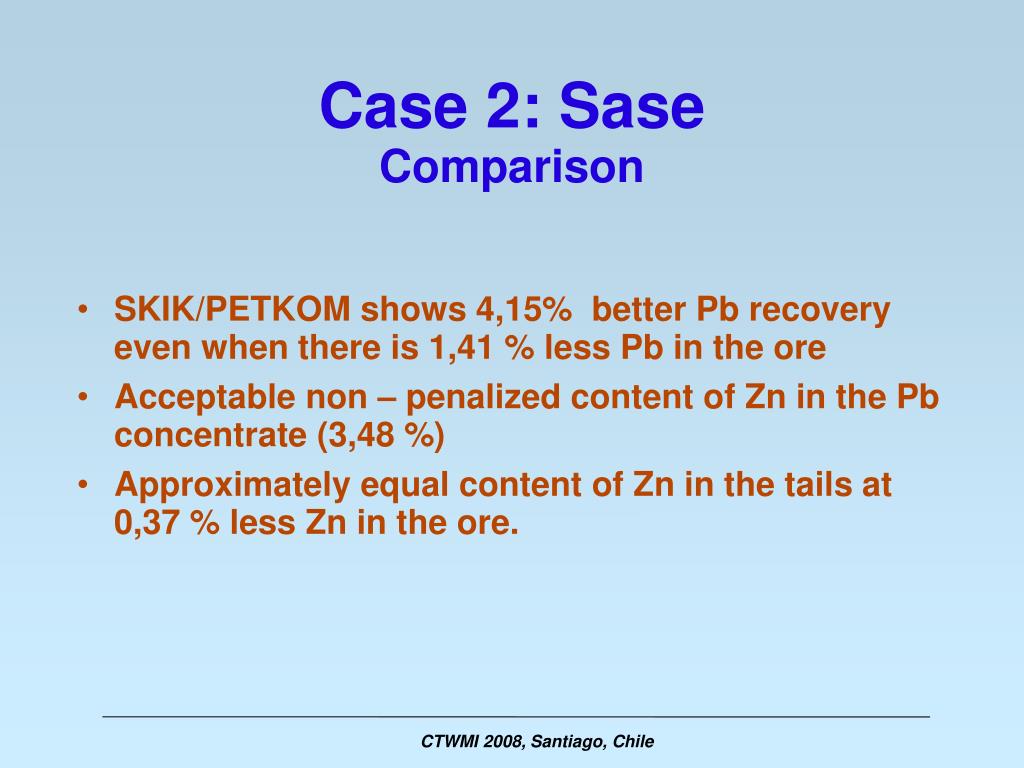 Case 2: Sase
Comparison

• SKIK/PETKOM shows 4,15% better Pb recovery even when there is 1,41 % less Pb in the ore
• Acceptable non – penalized content of Zn in the Pb concentrate (3,48 %)
• Approximately equal content of Zn in the tails at 0,37 % less Zn in the ore.

CTWMI 2008, Santiago, Chile